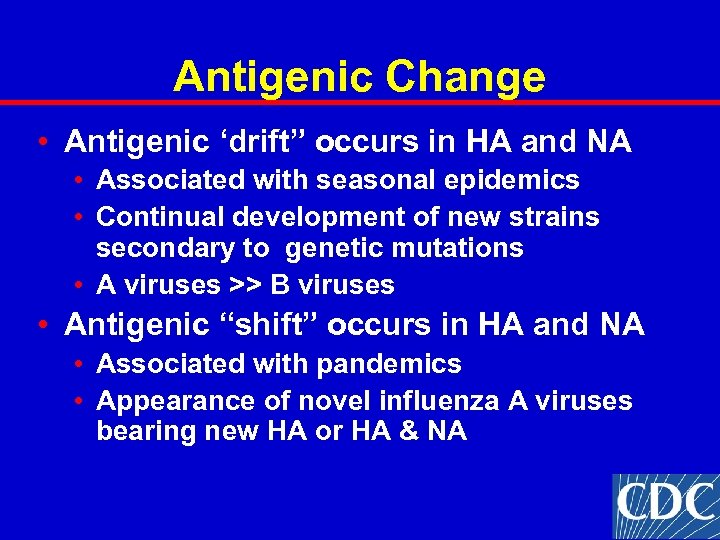 Antigenic Change

• Antigenic ‘drift” occurs in HA and NA
  • Associated with seasonal epidemics
  • Continual development of new strains secondary to genetic mutations
  • A viruses >> B viruses
• Antigenic “shift” occurs in HA and NA
  • Associated with pandemics
  • Appearance of novel influenza A viruses bearing new HA or HA & NA

CDC